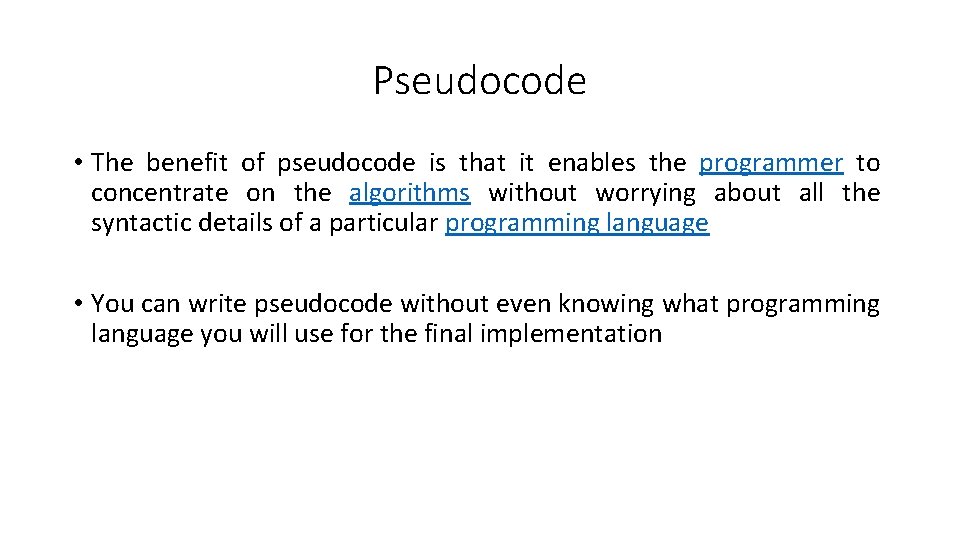 Pseudocode

• The benefit of pseudocode is that it enables the programmer to concentrate on the algorithms without worrying about all the syntactic details of a particular programming language

• You can write pseudocode without even knowing what programming language you will use for the final implementation